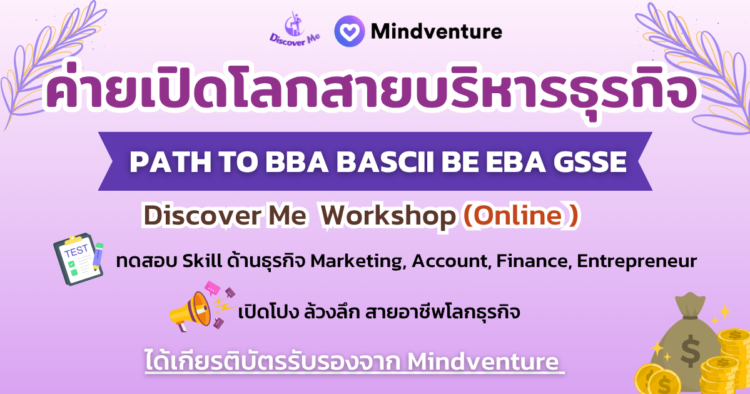 Discover Me Mindventure

ค่ายเปิดโลกสายบริหารธุรกิจ

PATH TO BBA BASCII BE EBA GSSE

Discover Me Workshop (Online )

TEST

ทดสอบ Skill ด้านธุรกิจ Marketing, Account, Finance, Entrepreneur

เปิดโปง ล้วงลึก สายอาชีพโลกธุรกิจ

ได้เกียรติบัตรรับรองจาก Mindventure

$